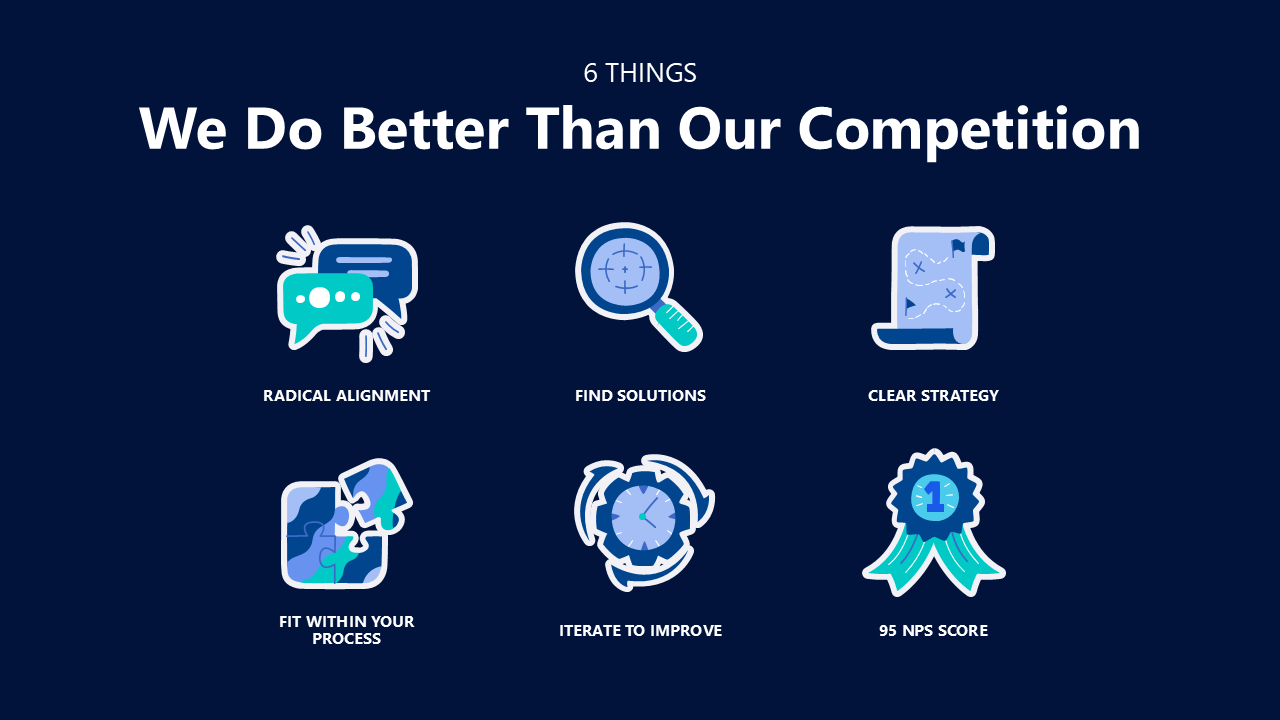 6 THINGS

We Do Better Than Our Competition

RADICAL ALIGNMENT

FIND SOLUTIONS

CLEAR STRATEGY

FIT WITHIN YOUR PROCESS

ITERATE TO IMPROVE

1

95 NPS SCORE